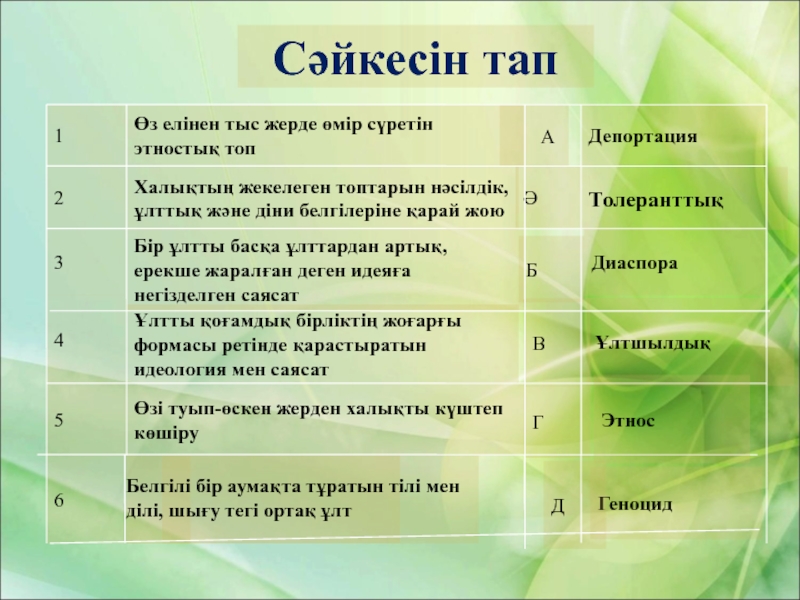 Сәйкесін тап

| 1 | Өз елінен тыс жерде өмір сүретін этностық топ | А | Депортация |
|---|---|---|---|
| 2 | Халықтың жекелеген топтарын нәсілдік, ұлттық және діни белгілеріне қарай жою | Ә | Толеранттық |
| 3 | Бір ұлтты басқа ұлттардан артық, ерекше жаралған деген идеяға негізделген саясат | Б | Диаспора |
| 4 | Ұлтты қоғамдық бірліктің жоғарғы формасы ретінде қарастыратын идеология мен саясат | В | Ұлтшылдық |
| 5 | Өзі туып-өскен жерден халықты күштеп көшіру | Г | Этнос |
| 6 | Белгілі бір аумақта тұратын тілі мен ділі, шығу тегі ортақ ұлт | Д | Геноцид |